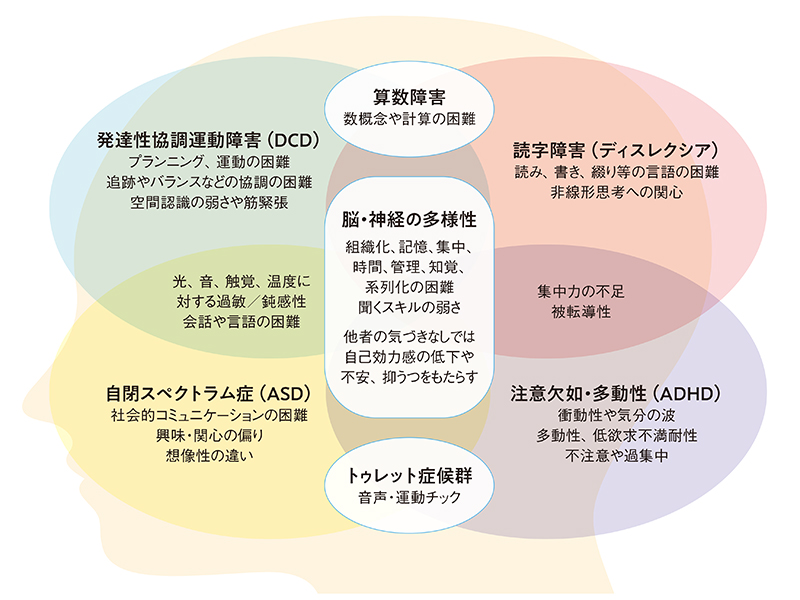 算数障害
数概念や計算の困難

発達性協調運動障害（DCD）
プランニング、運動の困難
追跡やバランスなどの協調の困難
空間認識の弱さや筋緊張

読字障害（ディスレクシア）
読み、書き、綴り等の言語の困難
非線形思考への関心

脳・神経の多様性
組織化、記憶、集中、時間、管理、知覚、系列化の困難
聞くスキルの弱さ

他者の気づきなしでは自己効力感の低下や不安、抑うつをもたらす

光、音、触覚、温度に対する過敏／鈍感性
会話や言語の困難

集中力の不足
被転導性

自閉スペクトラム症（ASD）
社会的コミュニケーションの困難
興味・関心の偏り
想像性の違い

注意欠如・多動性（ADHD）
衝動性や気分の波
多動性、低欲求不満耐性
不注意や過集中

トゥレット症候群
音声・運動チック